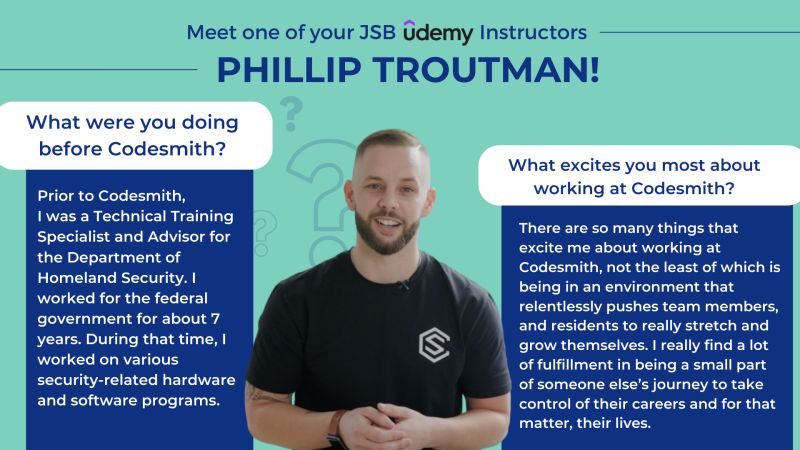 Meet one of your JSB udemy Instructors

PHILLIP TROUTMAN!

What were you doing before Codesmith?

Prior to Codesmith, I was a Technical Training Specialist and Advisor for the Department of Homeland Security. I worked for the federal government for about 7 years. During that time, I worked on various security-related hardware and software programs.

What excites you most about working at Codesmith?

There are so many things that excite me about working at Codesmith, not the least of which is being in an environment that relentlessly pushes team members, and residents to really stretch and grow themselves. I really find a lot of fulfillment in being a small part of someone else's journey to take control of their careers and for that matter, their lives.